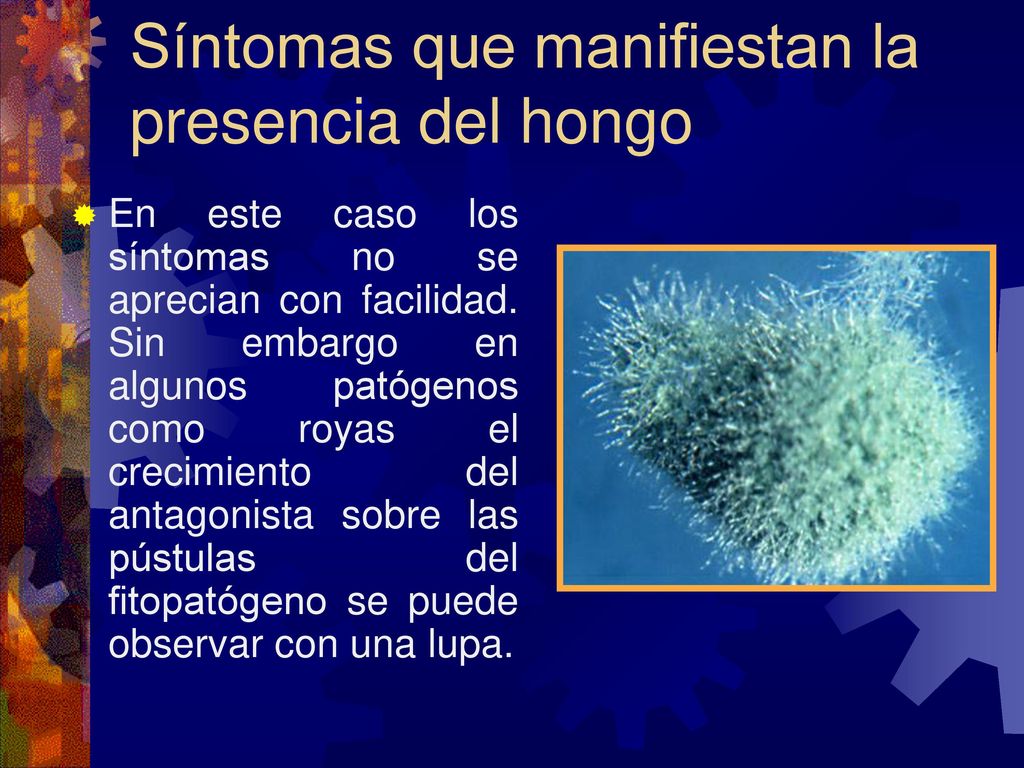 Síntomas que manifiestan la presencia del hongo

En este caso los síntomas no se aprecian con facilidad. Sin embargo en algunos patógenos como royas el crecimiento del antagonista sobre las pústulas del fitopatógeno se puede observar con una lupa.